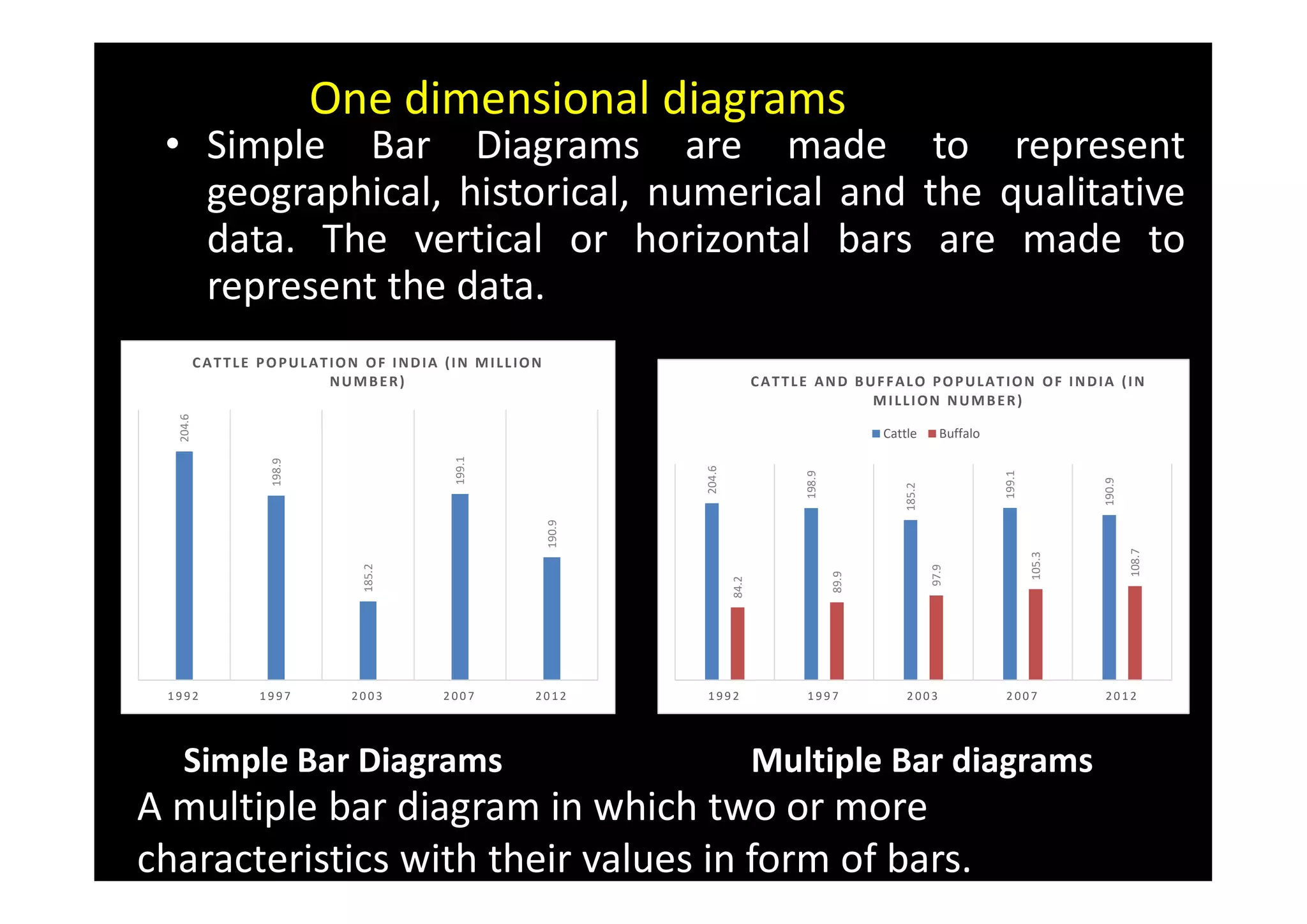 One dimensional diagrams

• Simple Bar Diagrams are made to represent geographical, historical, numerical and the qualitative data. The vertical or horizontal bars are made to represent the data.

CATTLE POPULATION OF INDIA (IN MILLION NUMBER)

204.6
198.9
185.2
199.1
190.9

1992 1997 2003 2007 2012

CATTLE AND BUFFALO POPULATION OF INDIA (IN MILLION NUMBER)

Cattle Buffalo

204.6
84.2
198.9
89.9
185.2
97.9
199.1
105.3
190.9
108.7

1992 1997 2003 2007 2012

Simple Bar Diagrams

Multiple Bar diagrams

A multiple bar diagram in which two or more characteristics with their values in form of bars.